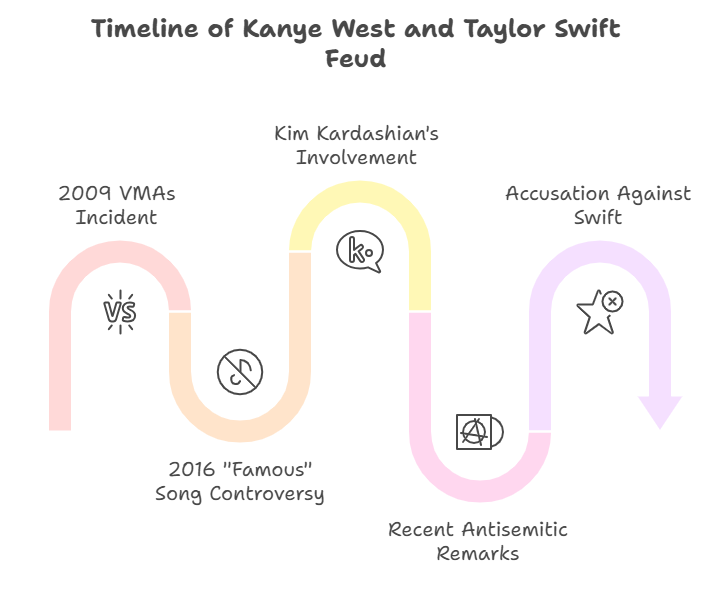 Timeline of Kanye West and Taylor Swift Feud

2009 VMAs Incident

VS

2016 "Famous" Song Controversy

Kim Kardashian's Involvement

k.

Recent Antisemitic Remarks

Accusation Against Swift